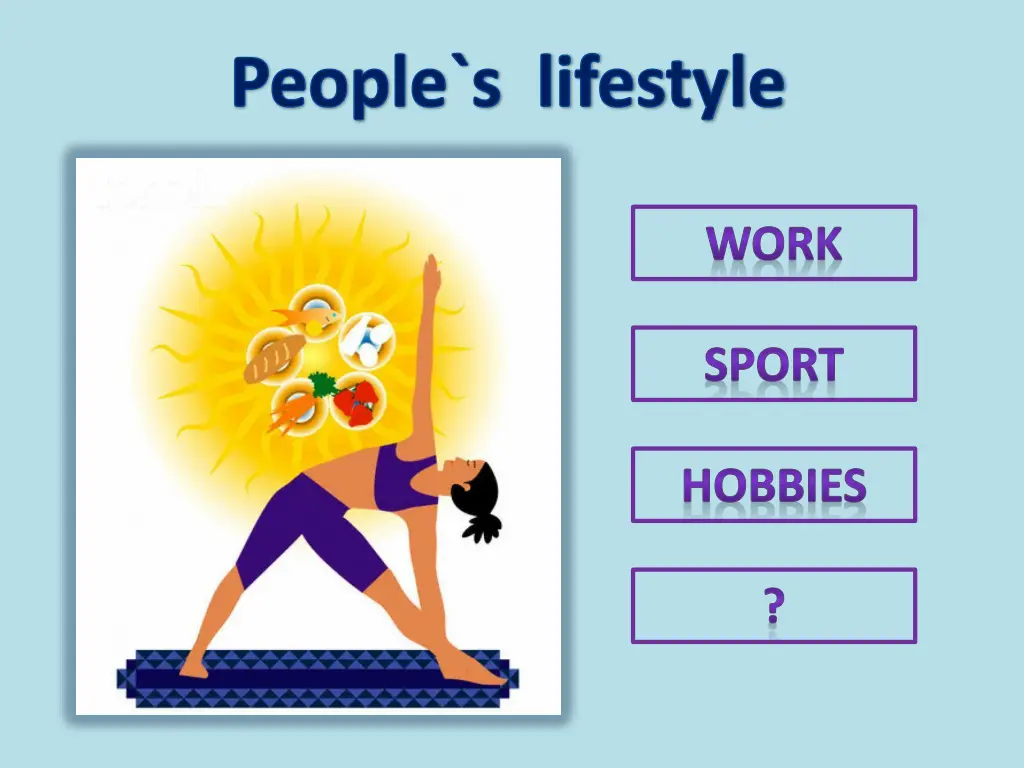 People`s lifestyle

WORK

SPORT

HOBBIES

?